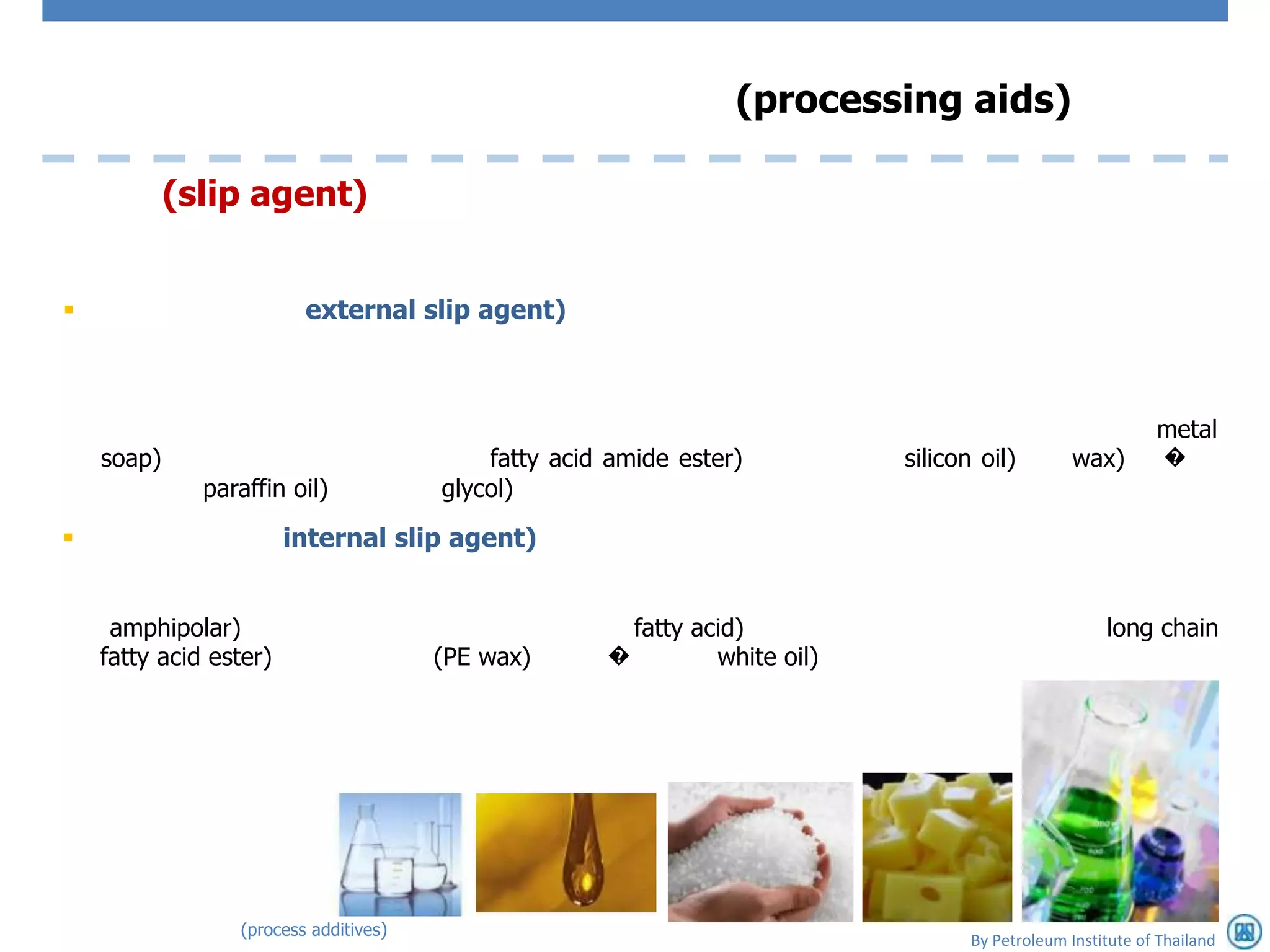 (processing aids)

(slip agent)

▪ external slip agent)

metal soap) fatty acid amide ester) silicon oil) wax) � paraffin oil) glycol)

▪ internal slip agent)

amphipolar) fatty acid) long chain fatty acid ester) (PE wax) � white oil)

(process additives)

By Petroleum Institute of Thailand